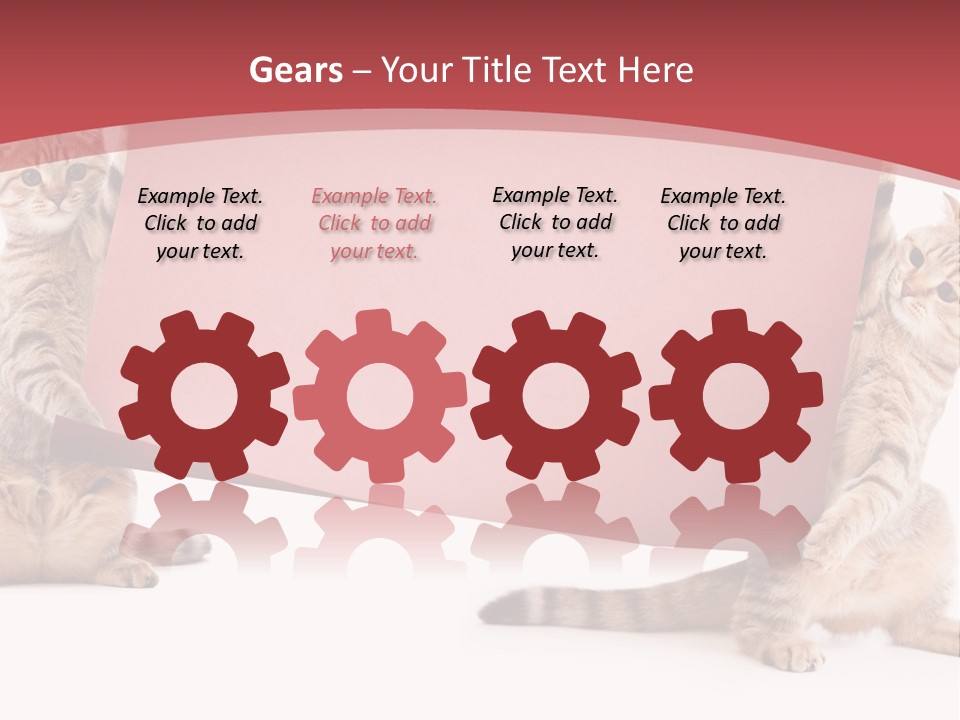 Gears – Your Title Text Here

Example Text. Click to add your text.

Example Text. Click to add your text.

Example Text. Click to add your text.

Example Text. Click to add your text.